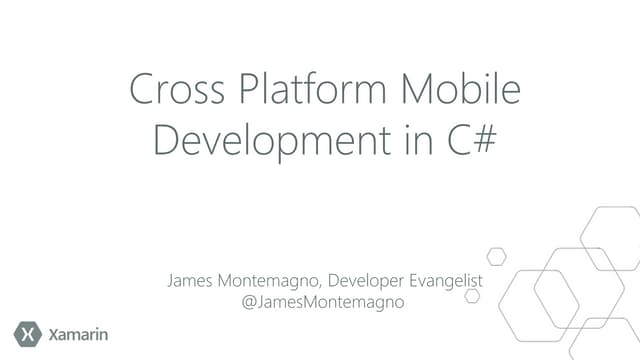 Cross Platform Mobile Development in C#

James Montemagno, Developer Evangelist
@JamesMontemagno

X Xamarin